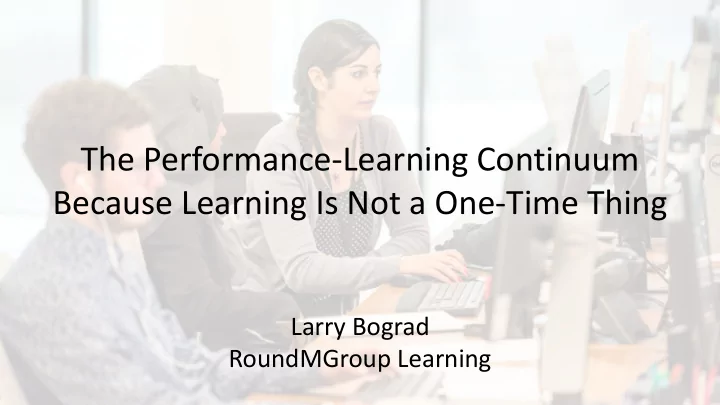 The Performance-Learning Continuum
Because Learning Is Not a One-Time Thing

Larry Bograd
RoundMGroup Learning